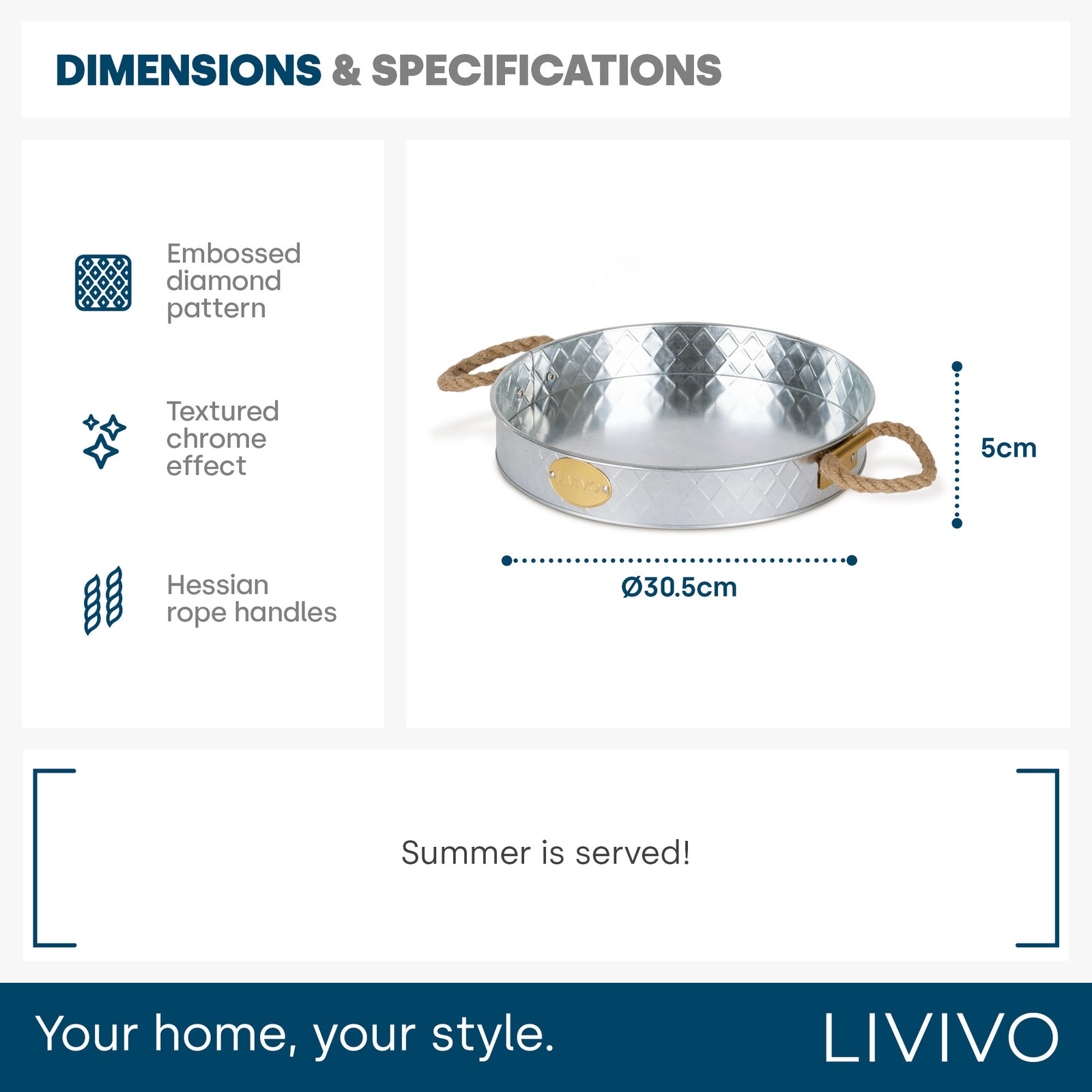 DIMENSIONS & SPECIFICATIONS

Embossed diamond pattern

Textured chrome effect

Hessian rope handles

LIVIVO

5cm

Ø30.5cm

Summer is served!

Your home, your style.

LIVIVO